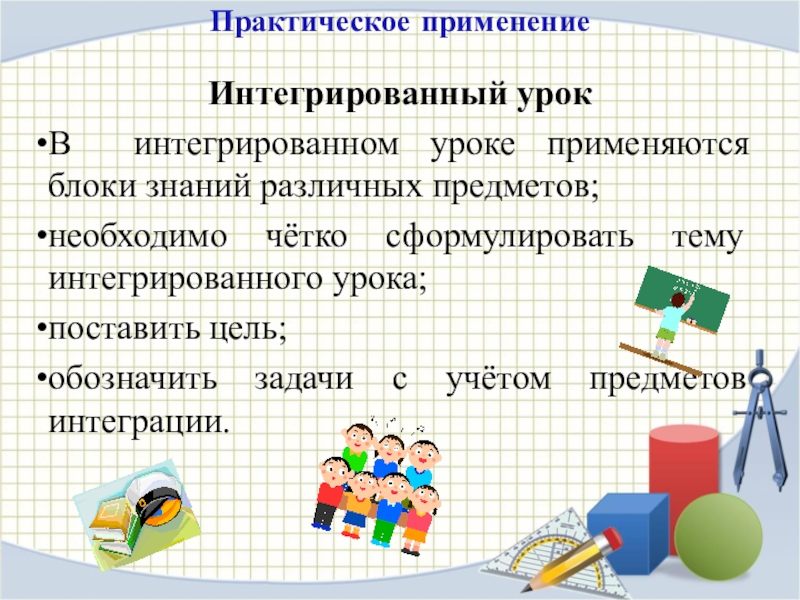 Практическое применение

Интегрированный урок

•В интегрированном уроке применяются блоки знаний различных предметов;

•необходимо чётко сформулировать тему интегрированного урока;

•поставить цель;

•обозначить задачи с учётом предметов интеграции.